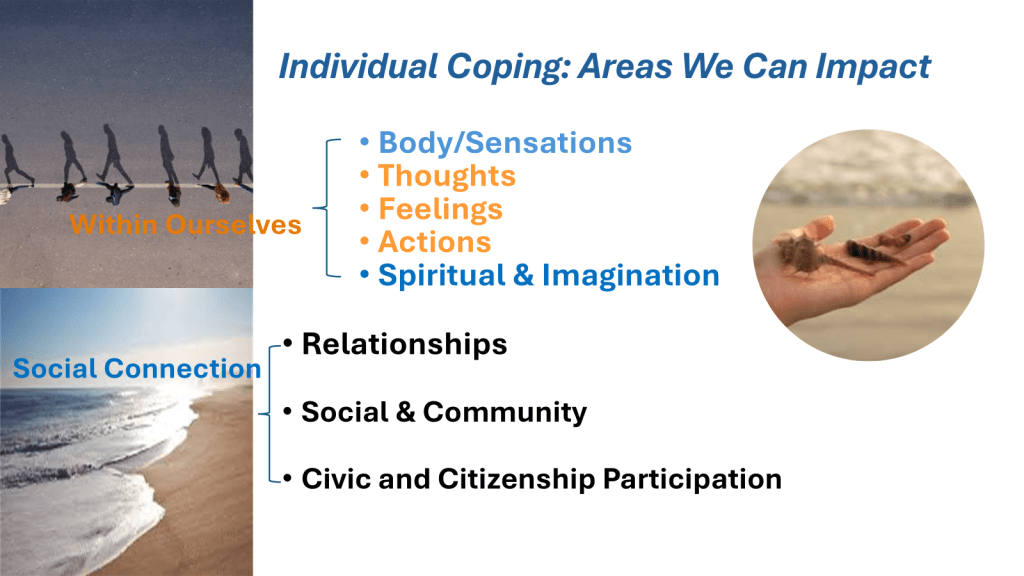 Individual Coping: Areas We Can Impact

Within Ourselves

• Body/Sensations
• Thoughts
• Feelings
• Actions
• Spiritual & Imagination

Social Connection

• Relationships
• Social & Community
• Civic and Citizenship Participation